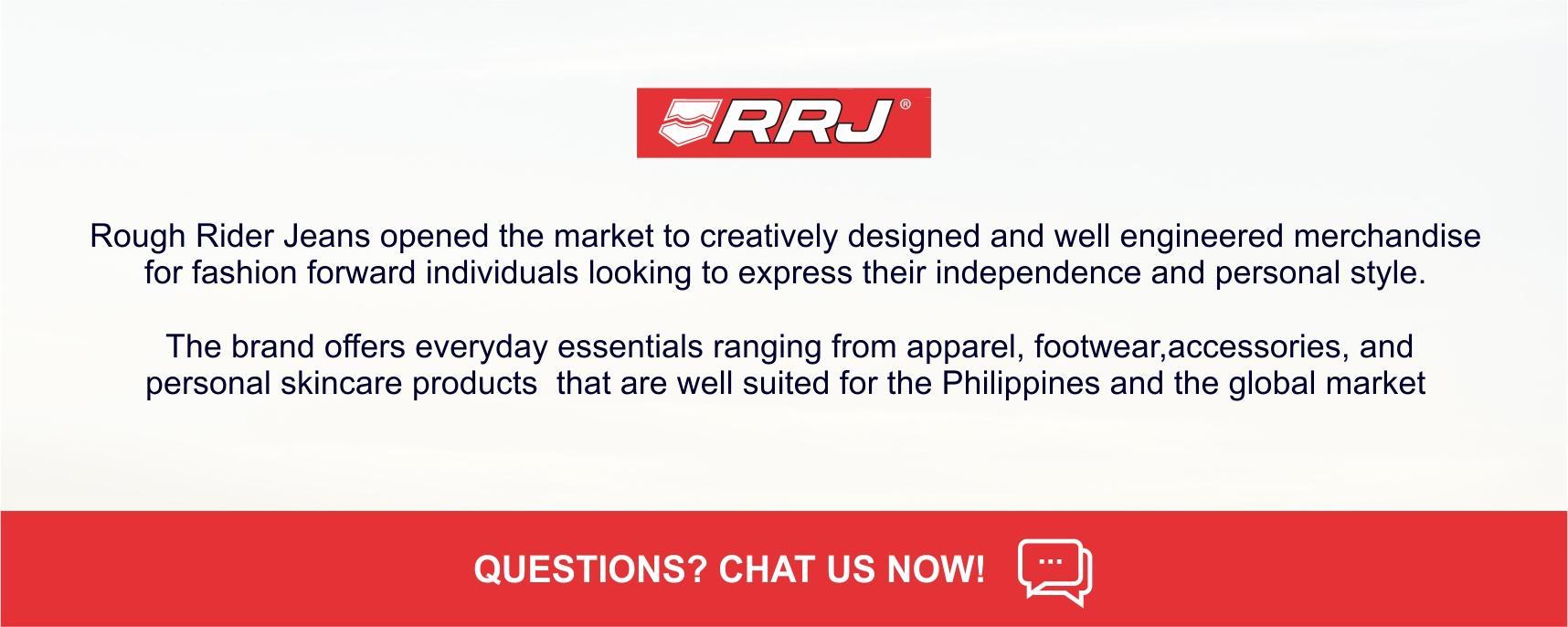 RRJ®

Rough Rider Jeans opened the market to creatively designed and well engineered merchandise for fashion forward individuals looking to express their independence and personal style.

The brand offers everyday essentials ranging from apparel, footwear,accessories, and personal skincare products  that are well suited for the Philippines and the global market

QUESTIONS? CHAT US NOW!